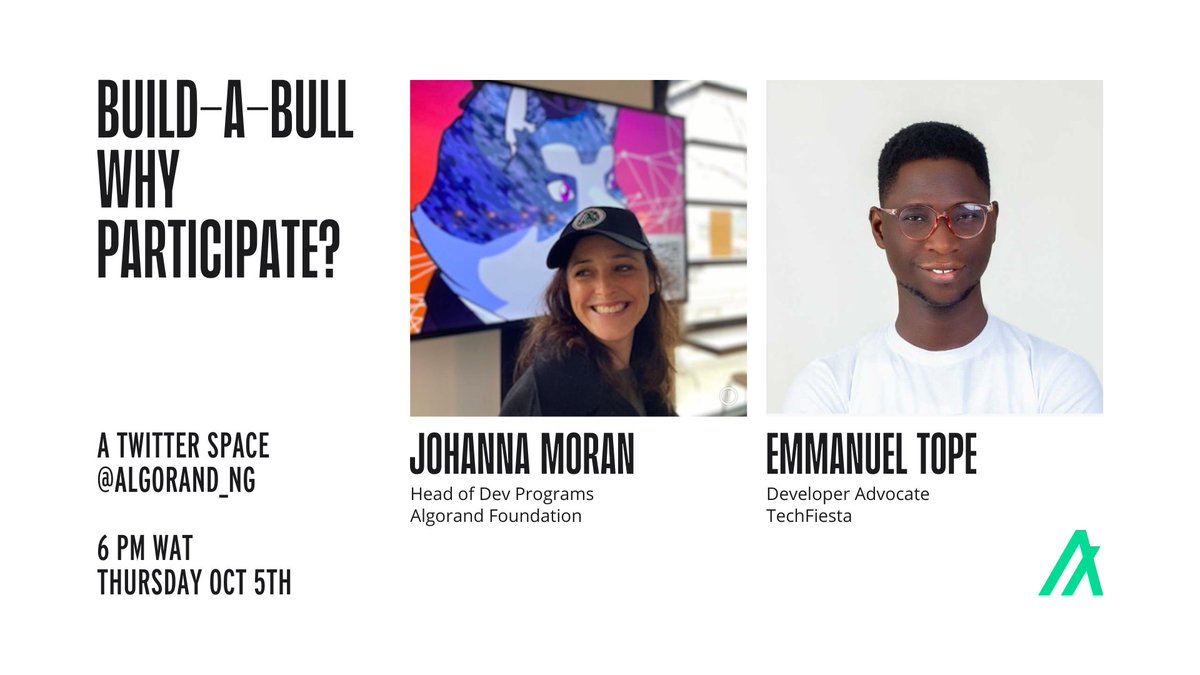 BUILD-A-BULL
WHY
PARTICIPATE?

A TWITTER SPACE
@ALGORAND_NG

6 PM WAT
THURSDAY OCT 5TH

JOHANNA MORAN
Head of Dev Programs
Algorand Foundation

EMMANUEL TOPE
Developer Advocate
TechFiesta